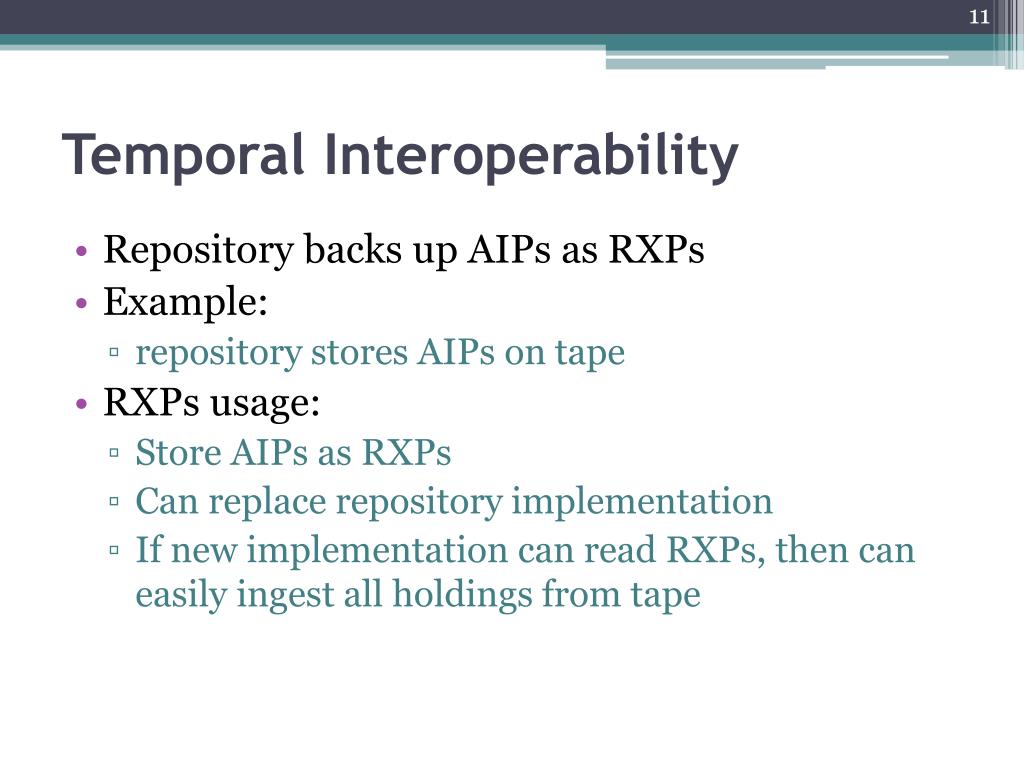 11

Temporal Interoperability

• Repository backs up AIPs as RXPs
• Example:
▫ repository stores AIPs on tape
• RXPs usage:
▫ Store AIPs as RXPs
▫ Can replace repository implementation
▫ If new implementation can read RXPs, then can easily ingest all holdings from tape